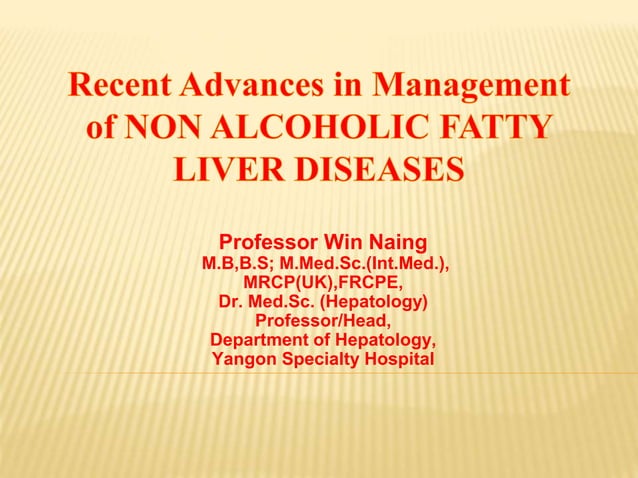 Recent Advances in Management of NON ALCOHOLIC FATTY LIVER DISEASES

Professor Win Naing
M.B,B.S; M.Med.Sc.(Int.Med.),
MRCP(UK),FRCPE,
Dr. Med.Sc. (Hepatology)
Professor/Head,
Department of Hepatology,
Yangon Specialty Hospital